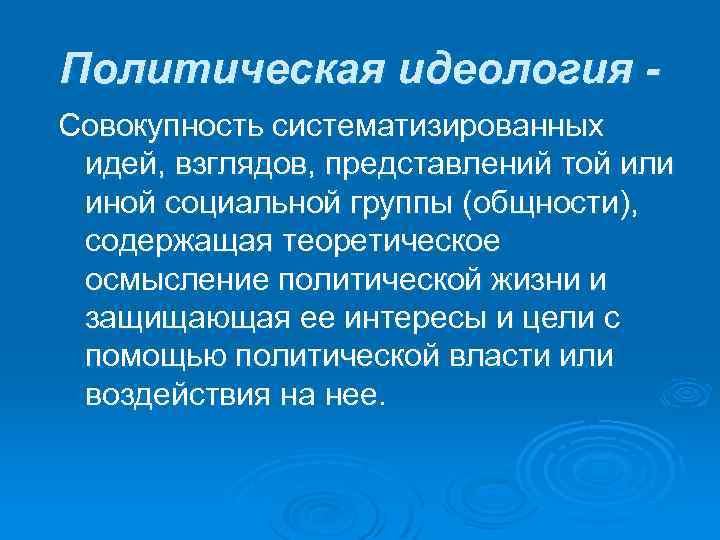 Политическая идеология -

Совокупность систематизированных идей, взглядов, представлений той или иной социальной группы (общности), содержащая теоретическое осмысление политической жизни и защищающая ее интересы и цели с помощью политической власти или воздействия на нее.